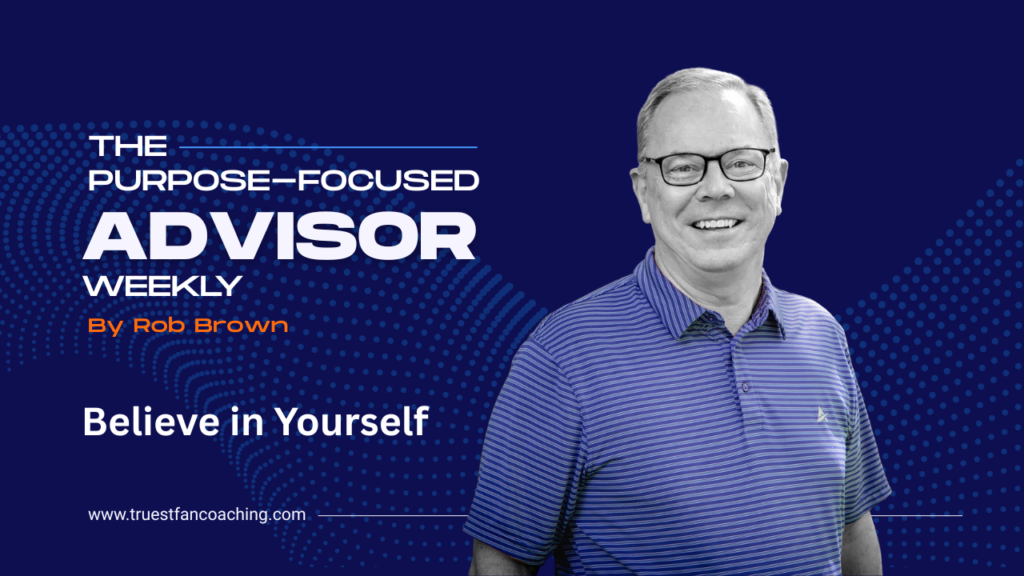 THE
PURPOSE-FOCUSED
ADVISOR
WEEKLY
By Rob Brown

Believe in Yourself

www.truestfancoaching.com